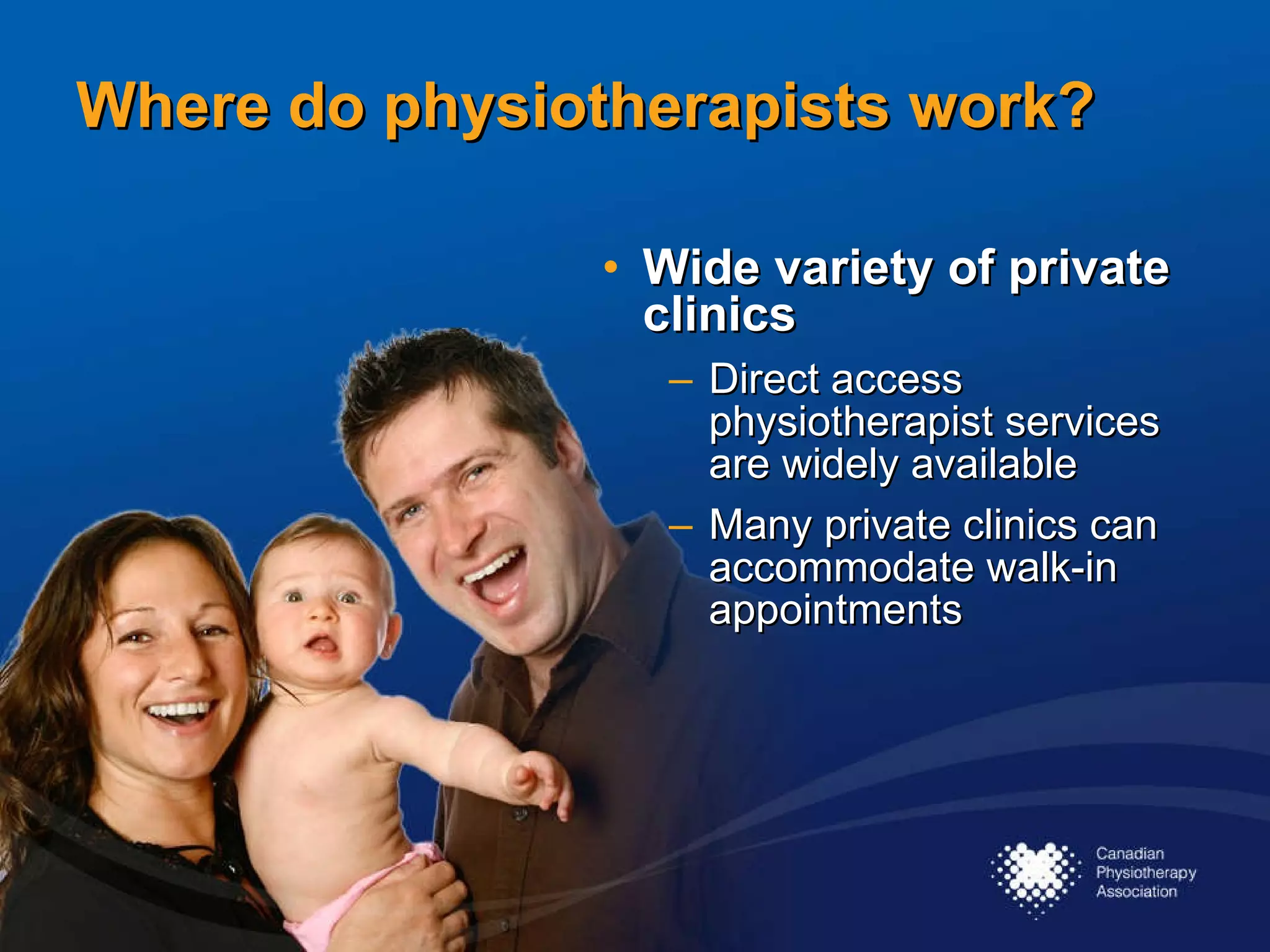 Where do physiotherapists work?

• Wide variety of private clinics
  – Direct access physiotherapist services are widely available
  – Many private clinics can accommodate walk-in appointments

Canadian Physiotherapy Association